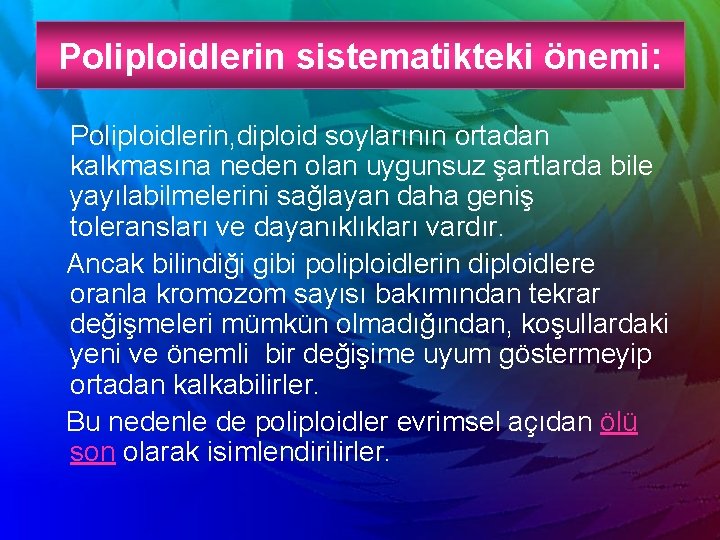 Poliploidlerin sistematikteki önemi:

Poliploidlerin,diploid soylarının ortadan kalkmasına neden olan uygunsuz şartlarda bile yayılabilmelerini sağlayan daha geniş toleransları ve dayanıklıkları vardır.

Ancak bilindiği gibi poliploidlerin diploidlere oranla kromozom sayısı bakımından tekrar değişmeleri mümkün olmadığından, koşullardaki yeni ve önemli bir değişime uyum göstermeyip ortadan kalkabilirler.

Bu nedenle de poliploidler evrimsel açıdan ölü son olarak isimlendirilirler.